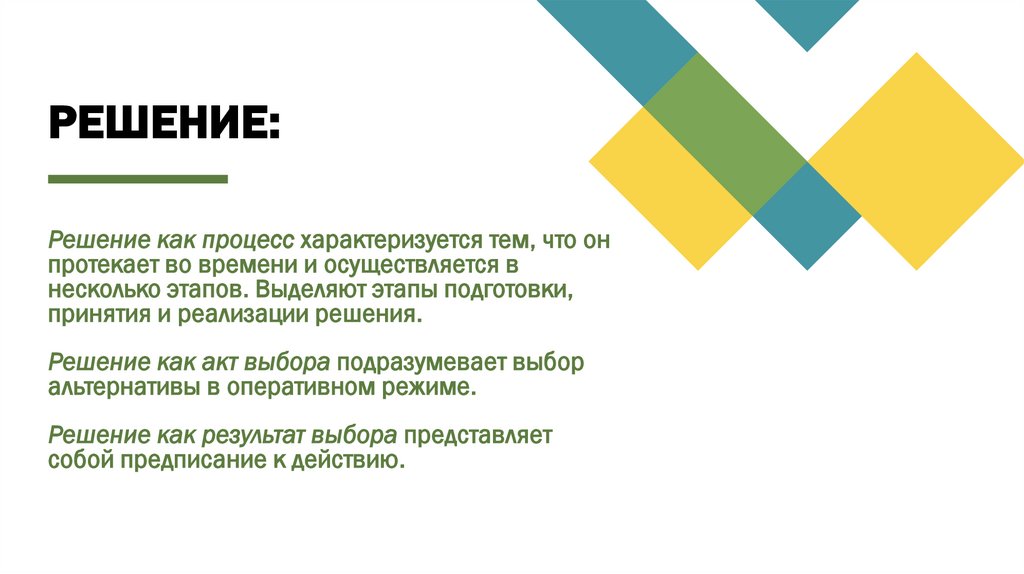 РЕШЕНИЕ:

Решение как процесс характеризуется тем, что он протекает во времени и осуществляется в несколько этапов. Выделяют этапы подготовки, принятия и реализации решения.

Решение как акт выбора подразумевает выбор альтернативы в оперативном режиме.

Решение как результат выбора представляет собой предписание к действию.